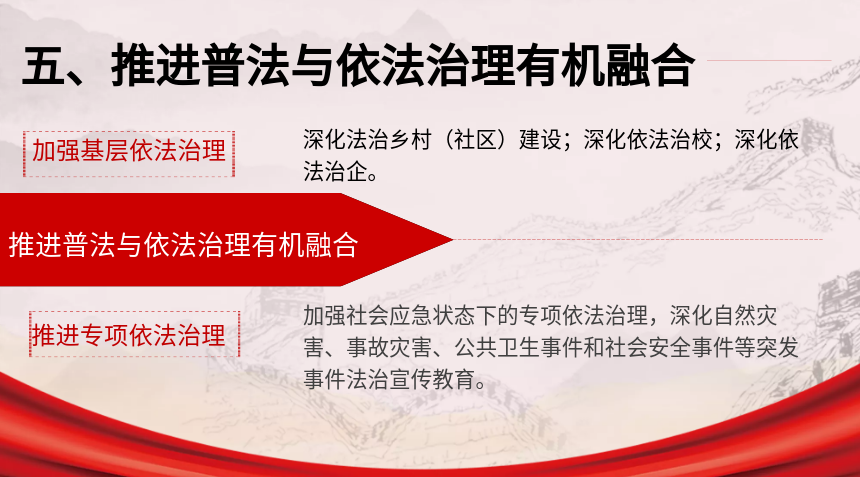 五、推进普法与依法治理有机融合

加强基层依法治理

深化法治乡村（社区）建设；深化依法治校；深化依法治企。

推进普法与依法治理有机融合

推进专项依法治理

加强社会应急状态下的专项依法治理，深化自然灾害、事故灾害、公共卫生事件和社会安全事件等突发事件法治宣传教育。